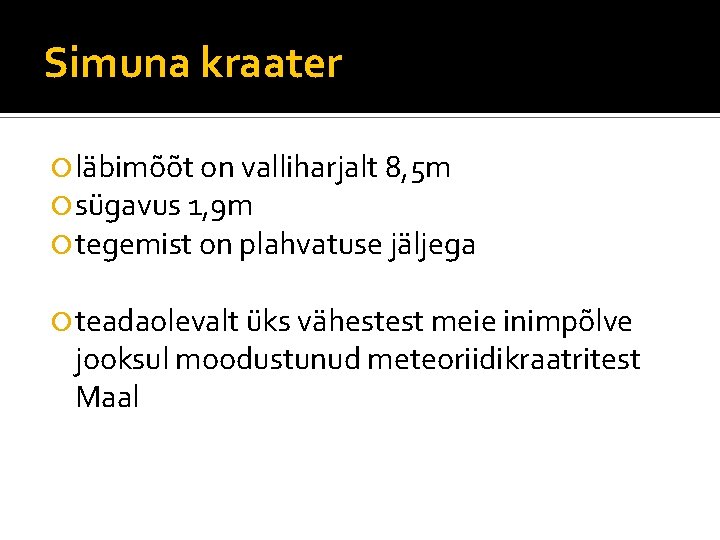 Simuna kraater

läbimõõt on valliharjalt 8,5m
sügavus 1,9m
tegemist on plahvatuse jäljega

teadaolevalt üks vähestest meie inimpõlve jooksul moodustunud meteoriidikraatritest Maal